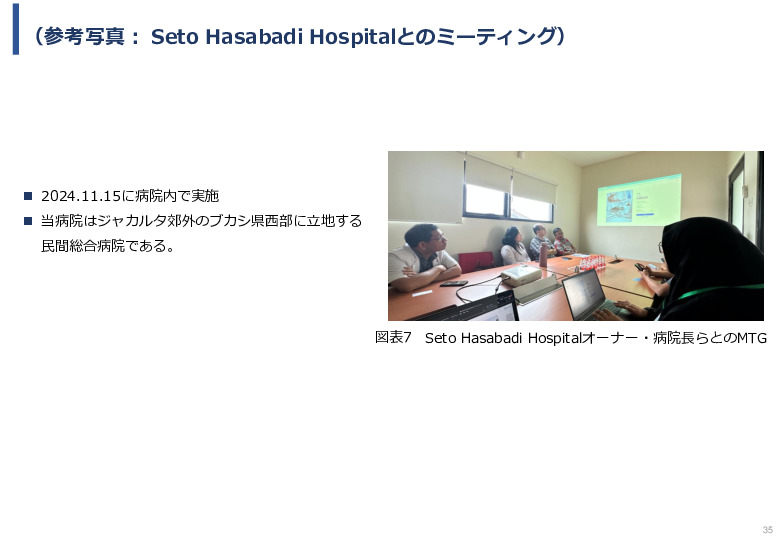 （参考写真： Seto Hasabadi Hospitalとのミーティング）

■ 2024.11.15に病院内で実施

■ 当病院はジャカルタ郊外のブカシ県西部に立地する民間総合病院である。

図表7 Seto Hasabadi Hospitalオーナー・病院長らとのMTG

35